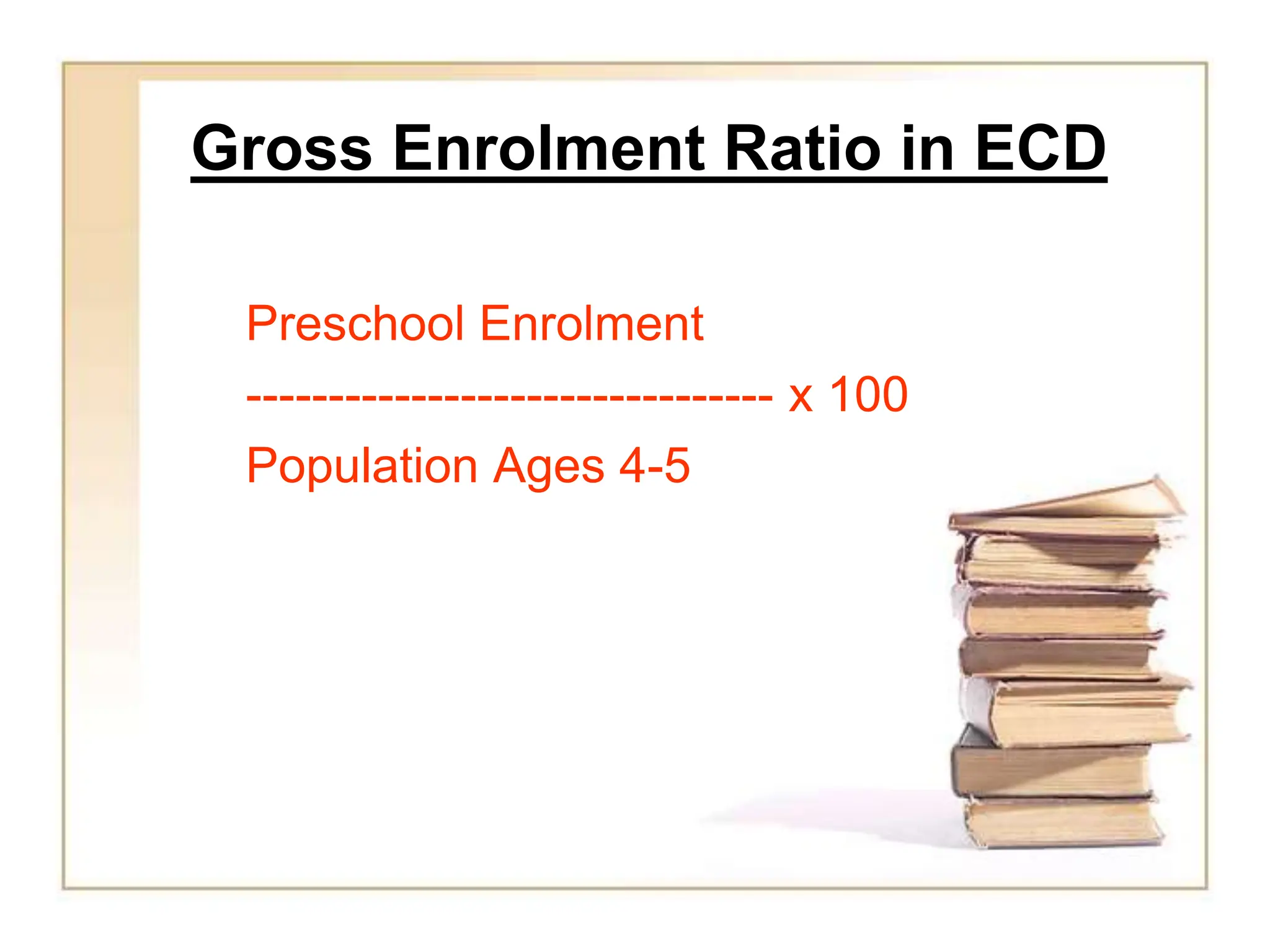 Gross Enrolment Ratio in ECD

Preschool Enrolment

-------------------------------- x 100

Population Ages 4-5